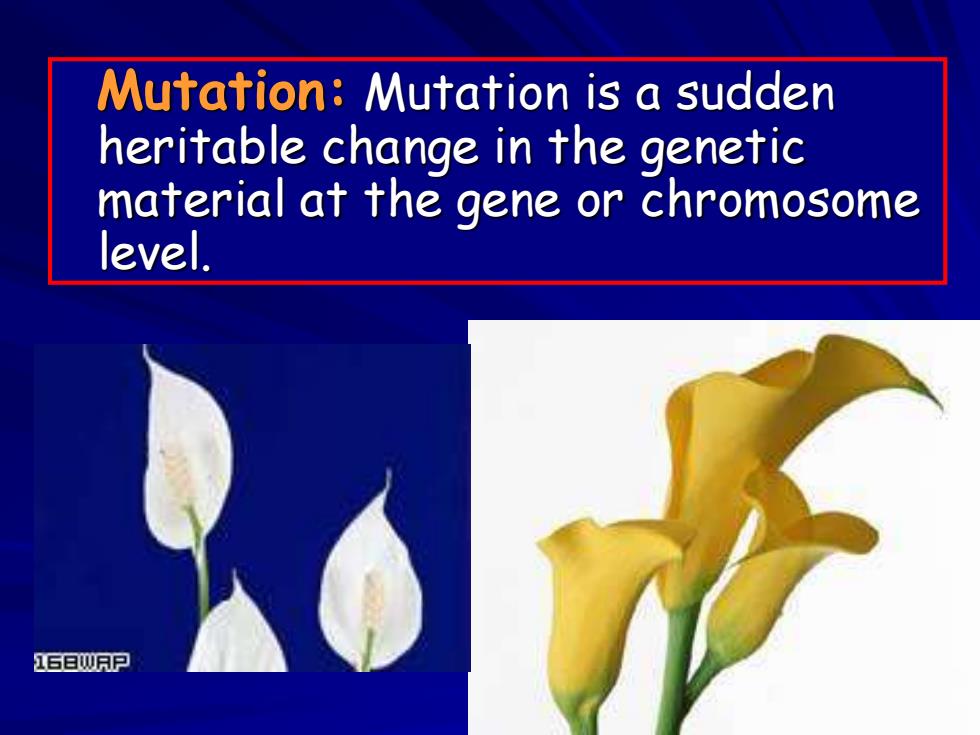 Mutation: Mutation is a sudden heritable change in the genetic material at the gene or chromosome level.

168WAP